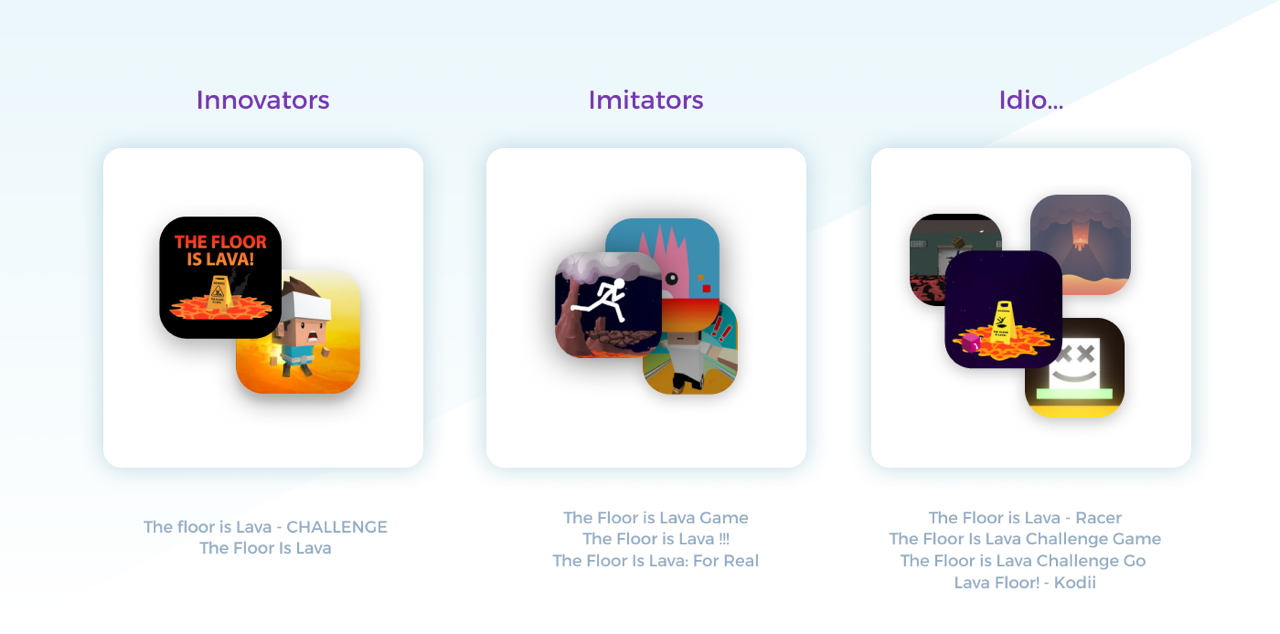 Innovators

THE FLOOR IS LAVA!

The floor is Lava - CHALLENGE
The Floor Is Lava

Imitators

The Floor is Lava Game
The Floor is Lava !!!
The Floor Is Lava: For Real

Idio...

The Floor is Lava - Racer
The Floor Is Lava Challenge Game
The Floor is Lava Challenge Go
Lava Floor! - Kodii